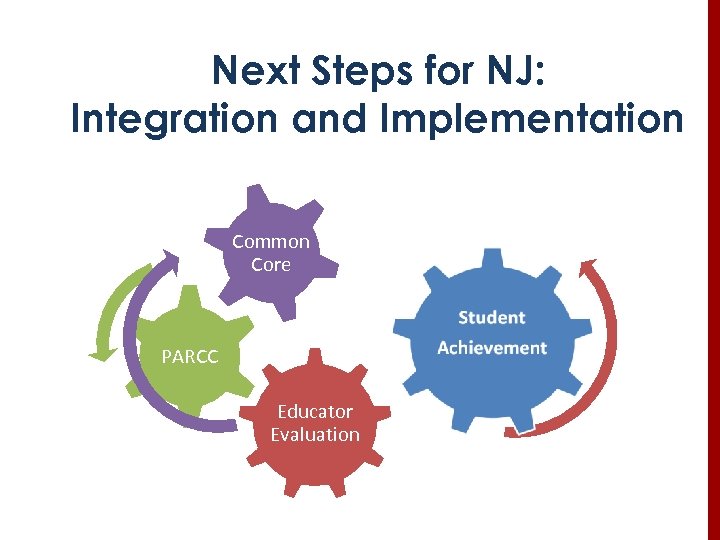 Next Steps for NJ:
Integration and Implementation

Common Core

PARCC

Educator Evaluation

Student Achievement